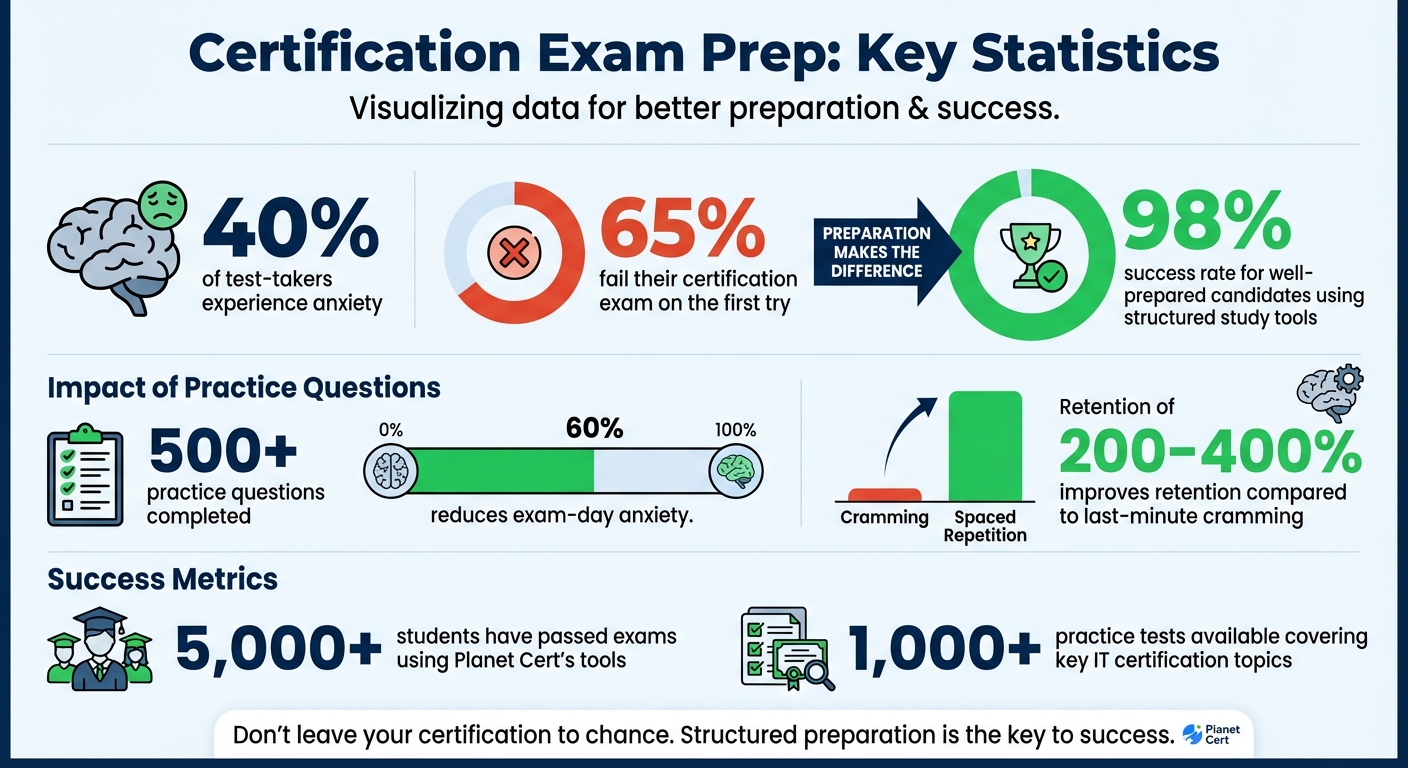 Certification Exam Prep: Key Statistics

Visualizing data for better preparation & success.

40%
of test-takers experience anxiety

65%
fail their certification exam on the first try

PREPARATION MAKES THE DIFFERENCE

98%
success rate for well-prepared candidates using structured study tools

Impact of Practice Questions

500+
practice questions completed

0%
60%
100%
reduces exam-day anxiety.

Cramming
Spaced Repetition

Retention of
200–400%
improves retention compared to last-minute cramming

Success Metrics

5,000+
students have passed exams using Planet Cert's tools

1,000+
practice tests available covering key IT certification topics

Don't leave your certification to chance. Structured preparation is the key to success.

Planet Cert